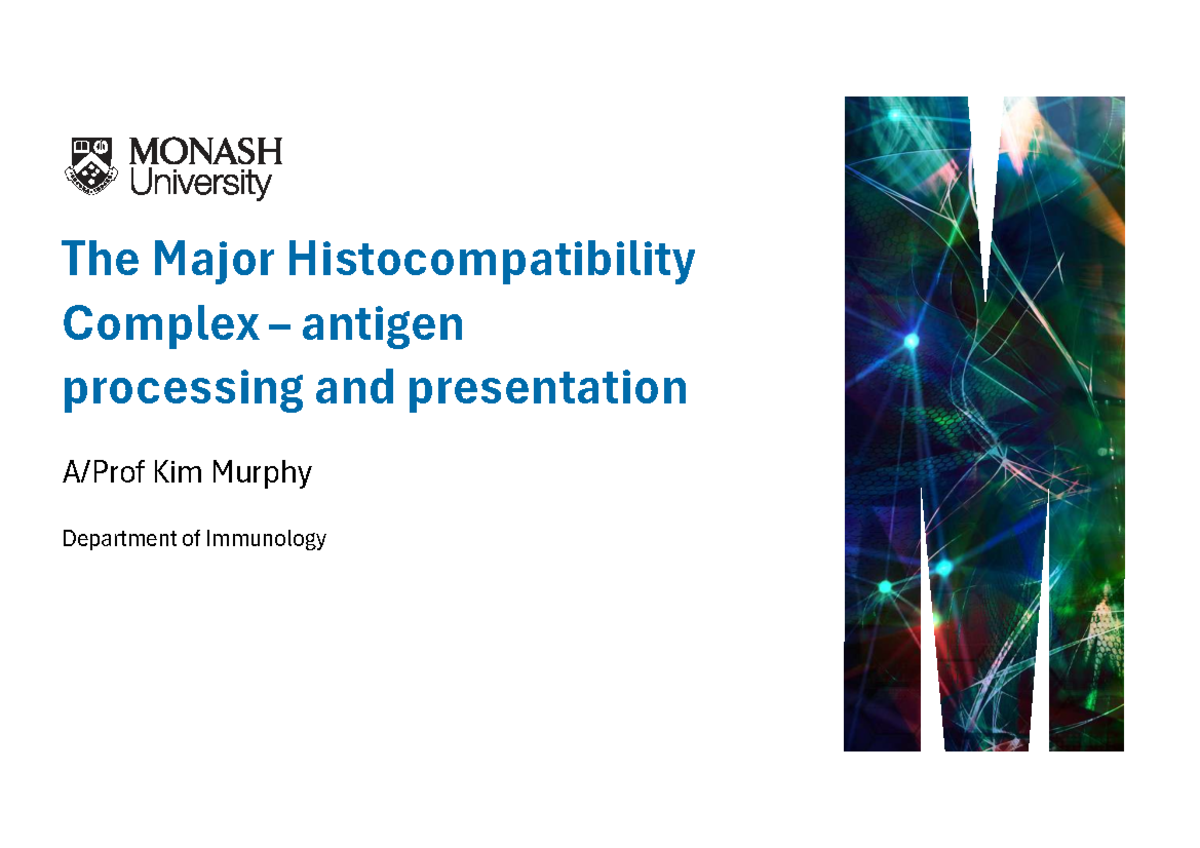 MONASH
University

The Major Histocompatibility Complex – antigen processing and presentation

A/Prof Kim Murphy

Department of Immunology